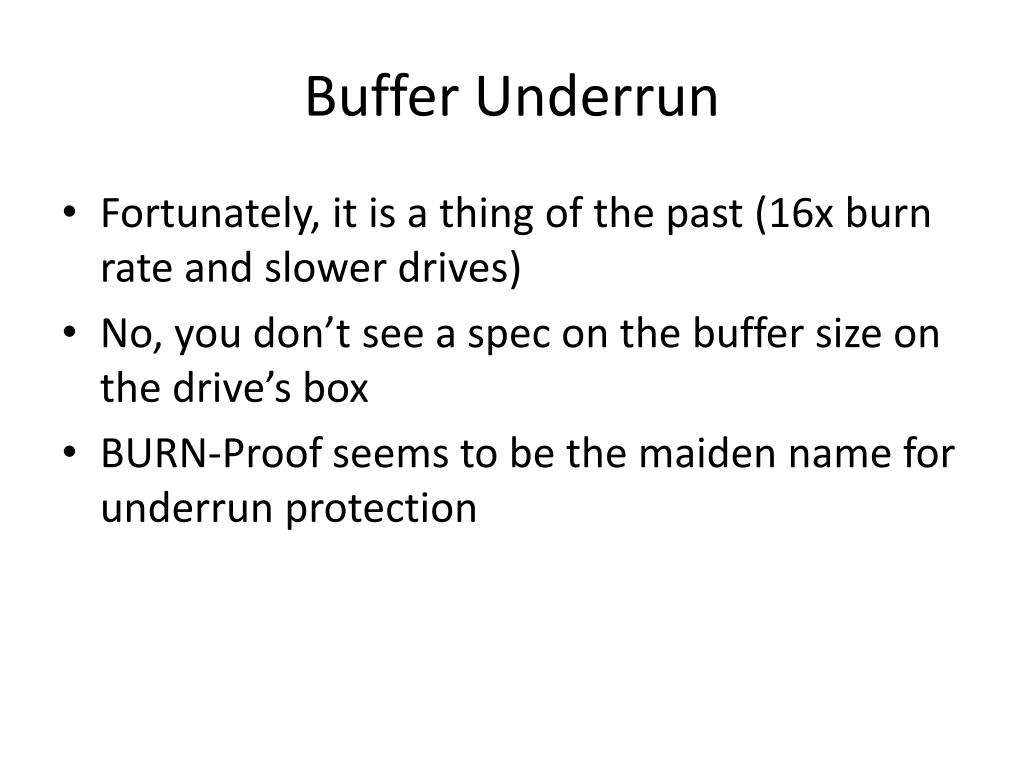 Buffer Underrun

• Fortunately, it is a thing of the past (16x burn rate and slower drives)
• No, you don’t see a spec on the buffer size on the drive’s box
• BURN-Proof seems to be the maiden name for underrun protection